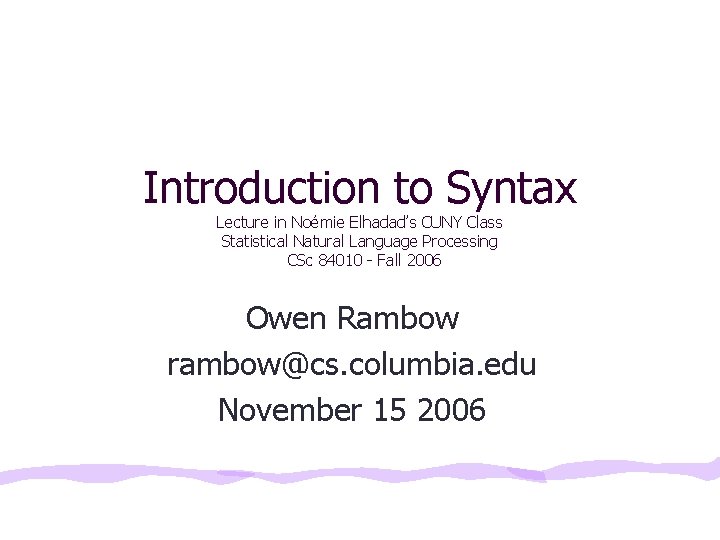 Introduction to Syntax
Lecture in Noémie Elhadad's CUNY Class
Statistical Natural Language Processing
CSc 84010 - Fall 2006

Owen Rambow
rambow@cs.columbia.edu
November 15 2006